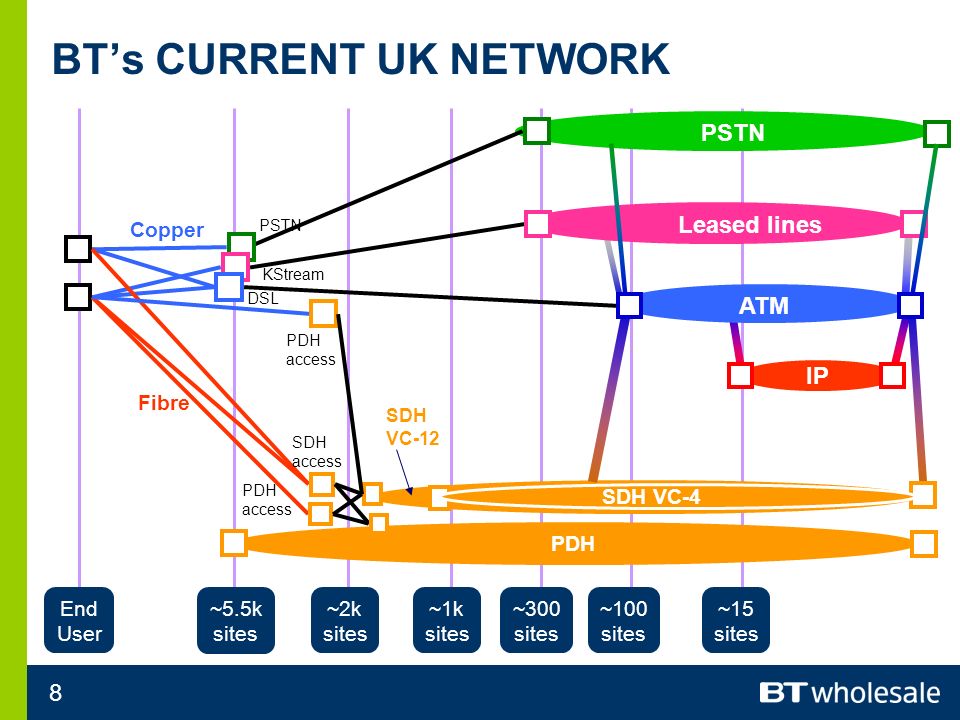 BT's CURRENT UK NETWORK

PSTN

Leased lines

ATM

IP

Copper

PSTN

KStream

DSL

PDH access

Fibre

SDH VC-12

SDH access

PDH access

SDH VC-4

PDH

End User

~5.5k sites

~2k sites

~1k sites

~300 sites

~100 sites

~15 sites

8

BT wholesale